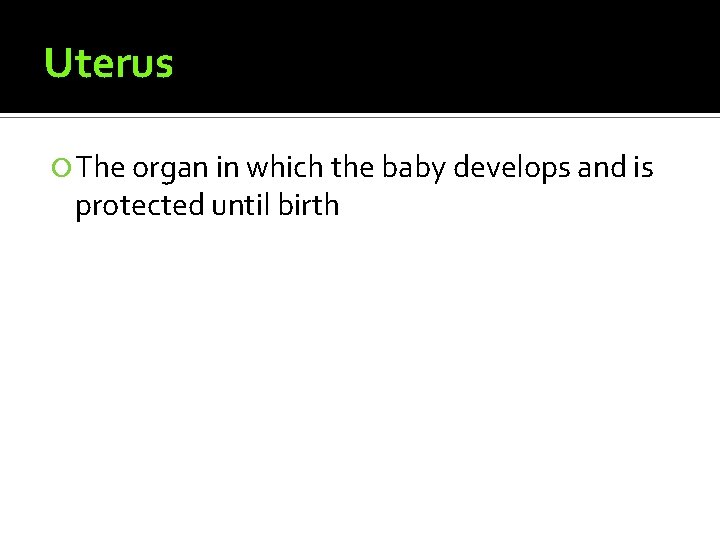 Uterus

The organ in which the baby develops and is protected until birth